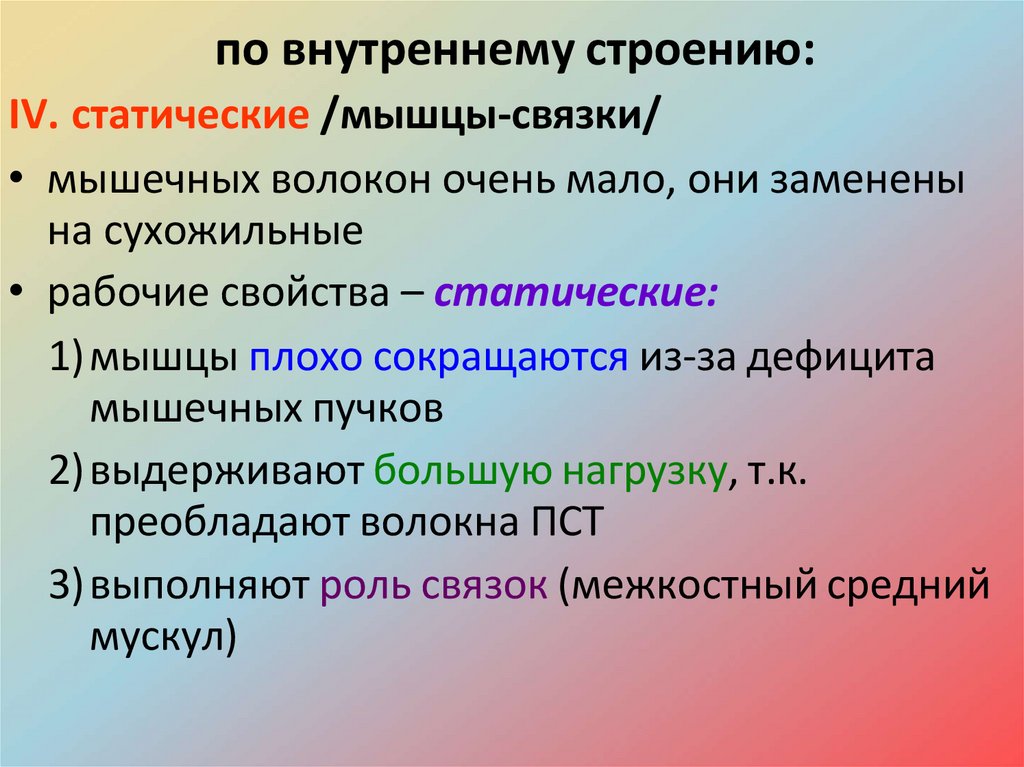 по внутреннему строению:

IV. статические /мышцы-связки/

• мышечных волокон очень мало, они заменены на сухожильные

• рабочие свойства – статические:

1) мышцы плохо сокращаются из-за дефицита мышечных пучков

2) выдерживают большую нагрузку, т.к. преобладают волокна ПСТ

3) выполняют роль связок (межкостный средний мускул)